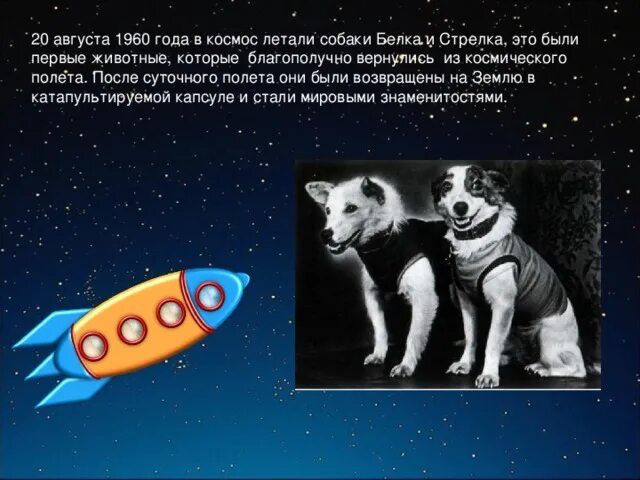 20 августа 1960 года в космос летали собаки Белка и Стрелка, это были первые животные, которые благополучно вернулись из космического полета. После суточного полета они были возвращены на Землю в катапультируемой капсуле и стали мировыми знаменитостями.